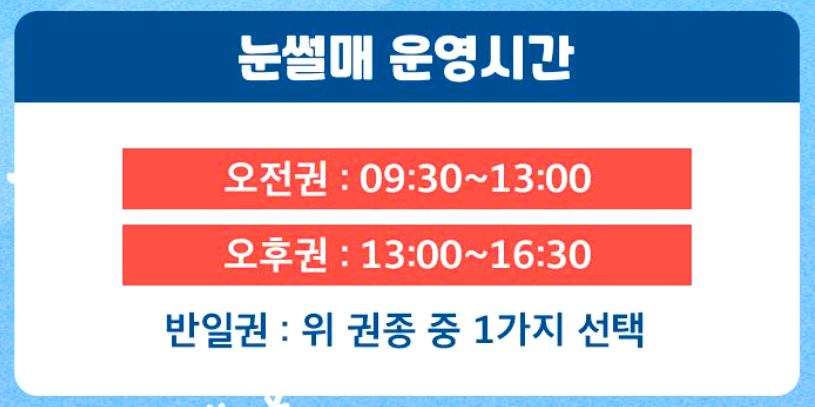 눈썰매 운영시간

오전권 : 09:30~13:00

오후권 : 13:00~16:30

반일권 : 위 권종 중 1가지 선택